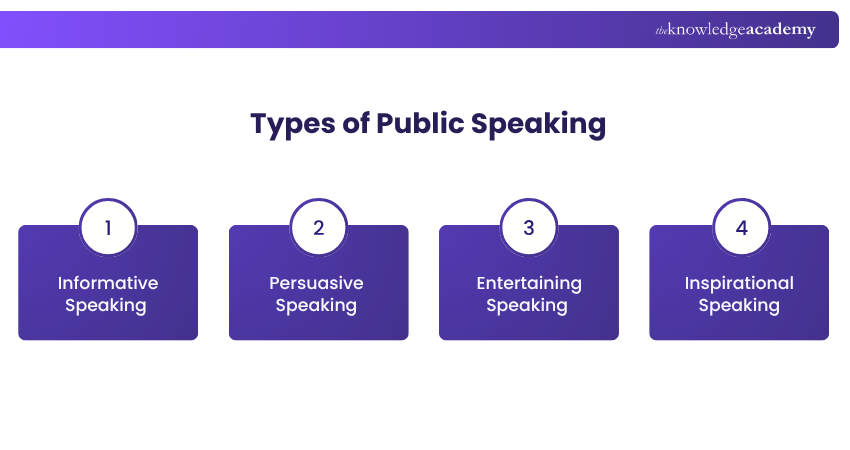 theknowledgeacademy

Types of Public Speaking

1
Informative Speaking

2
Persuasive Speaking

3
Entertaining Speaking

4
Inspirational Speaking